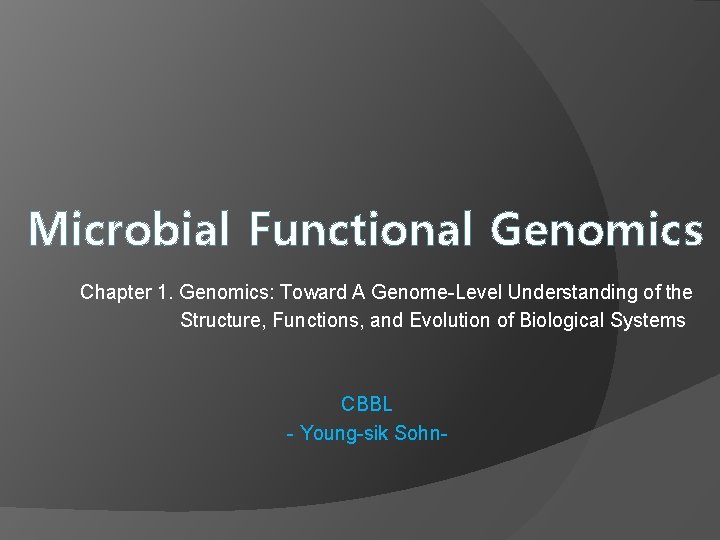 Microbial Functional Genomics

Chapter 1. Genomics: Toward A Genome-Level Understanding of the Structure, Functions, and Evolution of Biological Systems

CBBL
- Young-sik Sohn-